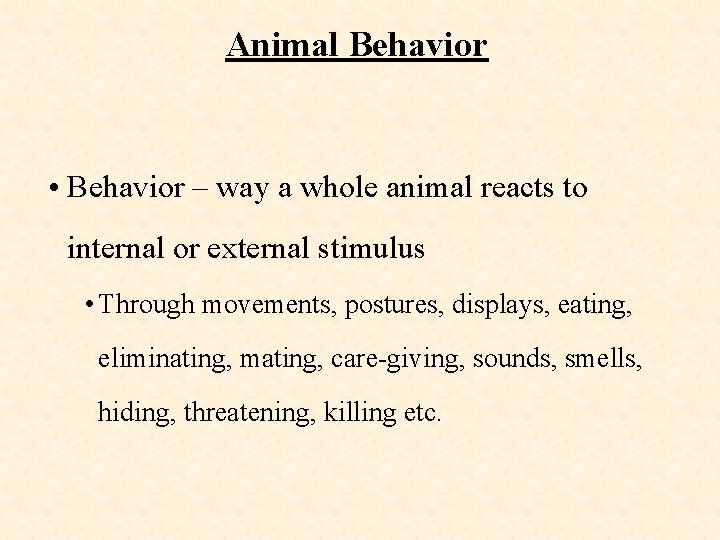 Animal Behavior

• Behavior – way a whole animal reacts to internal or external stimulus

• Through movements, postures, displays, eating, eliminating, mating, care-giving, sounds, smells, hiding, threatening, killing etc.